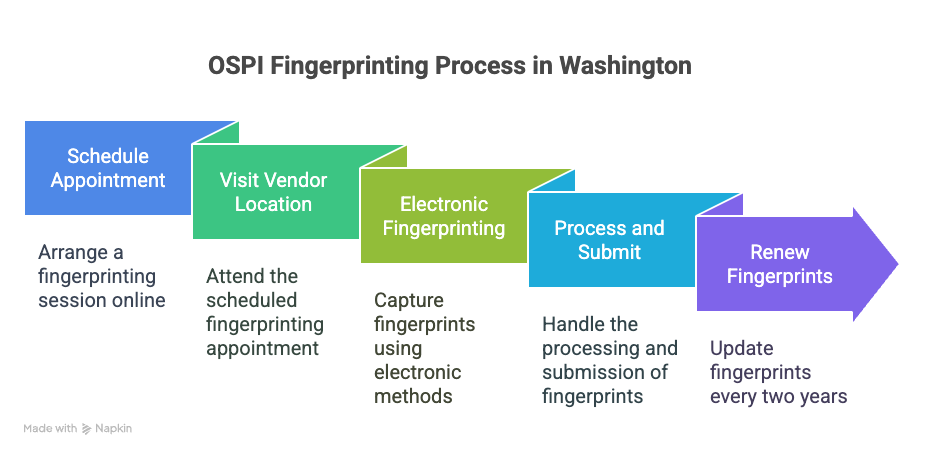 OSPI Fingerprinting Process in Washington

Schedule Appointment

Arrange a fingerprinting session online

Visit Vendor Location

Attend the scheduled fingerprinting appointment

Electronic Fingerprinting

Capture fingerprints using electronic methods

Process and Submit

Handle the processing and submission of fingerprints

Renew Fingerprints

Update fingerprints every two years

Made with Napkin